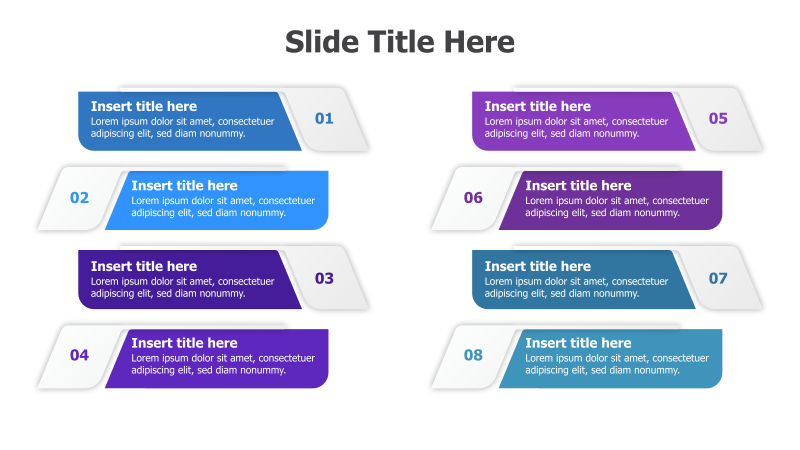 Slide Title Here

Insert title here
Lorem ipsum dolor sit amet, consectetuer adipiscing elit, sed diam nonummy.
01

02
Insert title here
Lorem ipsum dolor sit amet, consectetuer adipiscing elit, sed diam nonummy.

Insert title here
Lorem ipsum dolor sit amet, consectetuer adipiscing elit, sed diam nonummy.
03

04
Insert title here
Lorem ipsum dolor sit amet, consectetuer adipiscing elit, sed diam nonummy.

Insert title here
Lorem ipsum dolor sit amet, consectetuer adipiscing elit, sed diam nonummy.
05

06
Insert title here
Lorem ipsum dolor sit amet, consectetuer adipiscing elit, sed diam nonummy.

Insert title here
Lorem ipsum dolor sit amet, consectetuer adipiscing elit, sed diam nonummy.
07

08
Insert title here
Lorem ipsum dolor sit amet, consectetuer adipiscing elit, sed diam nonummy.